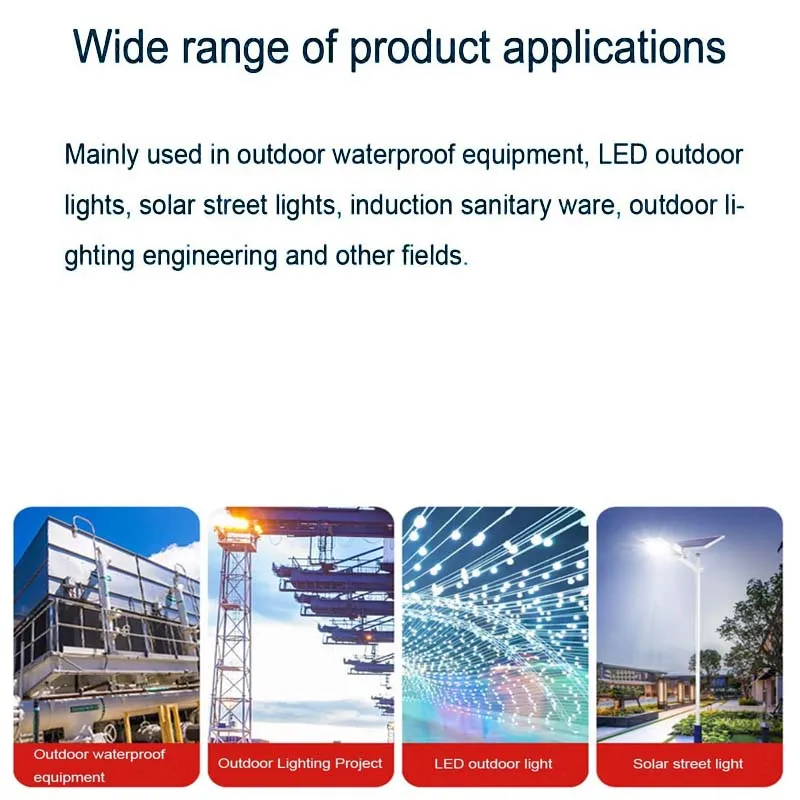 Wide range of product applications

Mainly used in outdoor waterproof equipment, LED outdoor lights, solar street lights, induction sanitary ware, outdoor lighting engineering and other fields.

Outdoor waterproof equipment

Outdoor Lighting Project

LED outdoor light

Solar street light